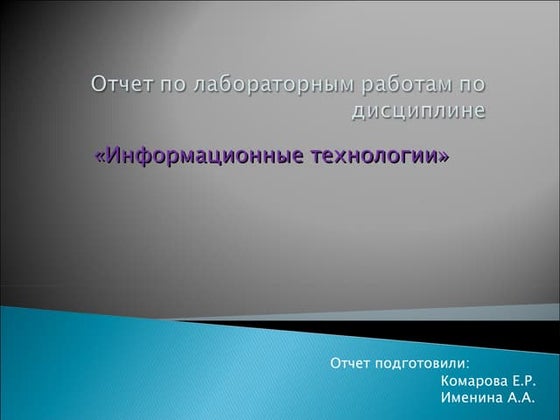 Отчет по лабораторным работам по дисциплине

«Информационные технологии»

Отчет подготовили:
Комарова Е.Р.
Именина А.А.